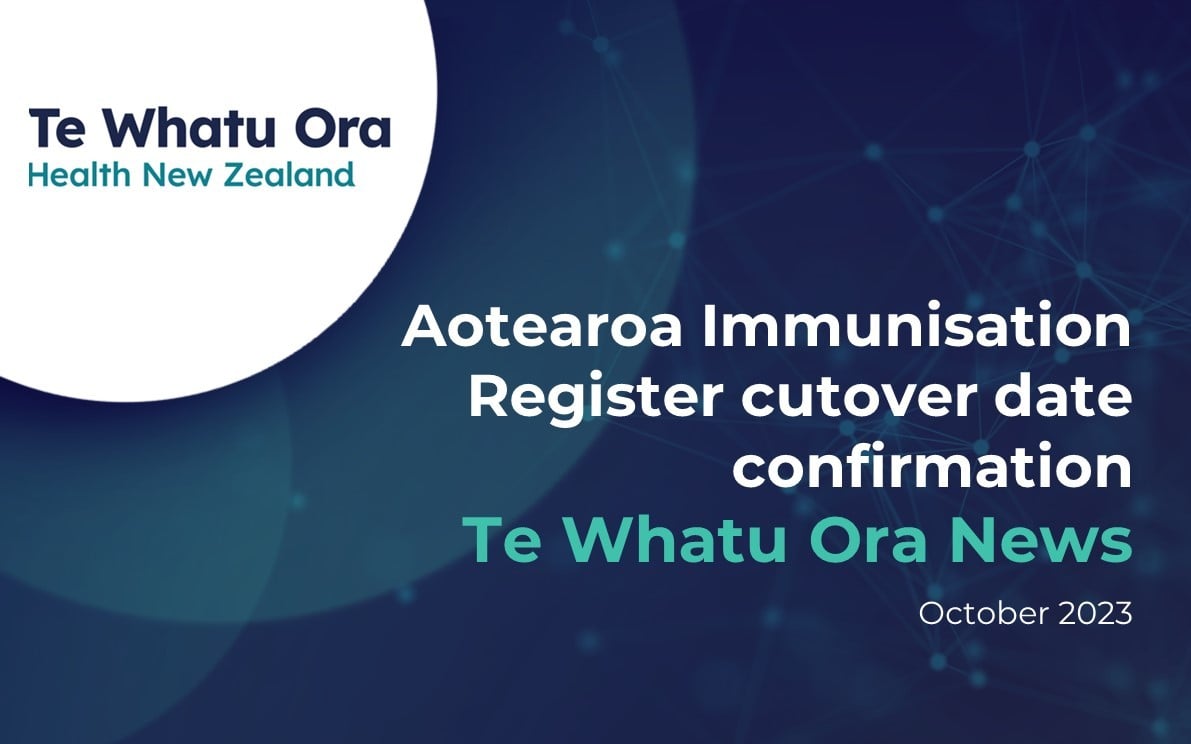 Te Whatu Ora
Health New Zealand

Aotearoa Immunisation Register cutover date confirmation
Te Whatu Ora News

October 2023